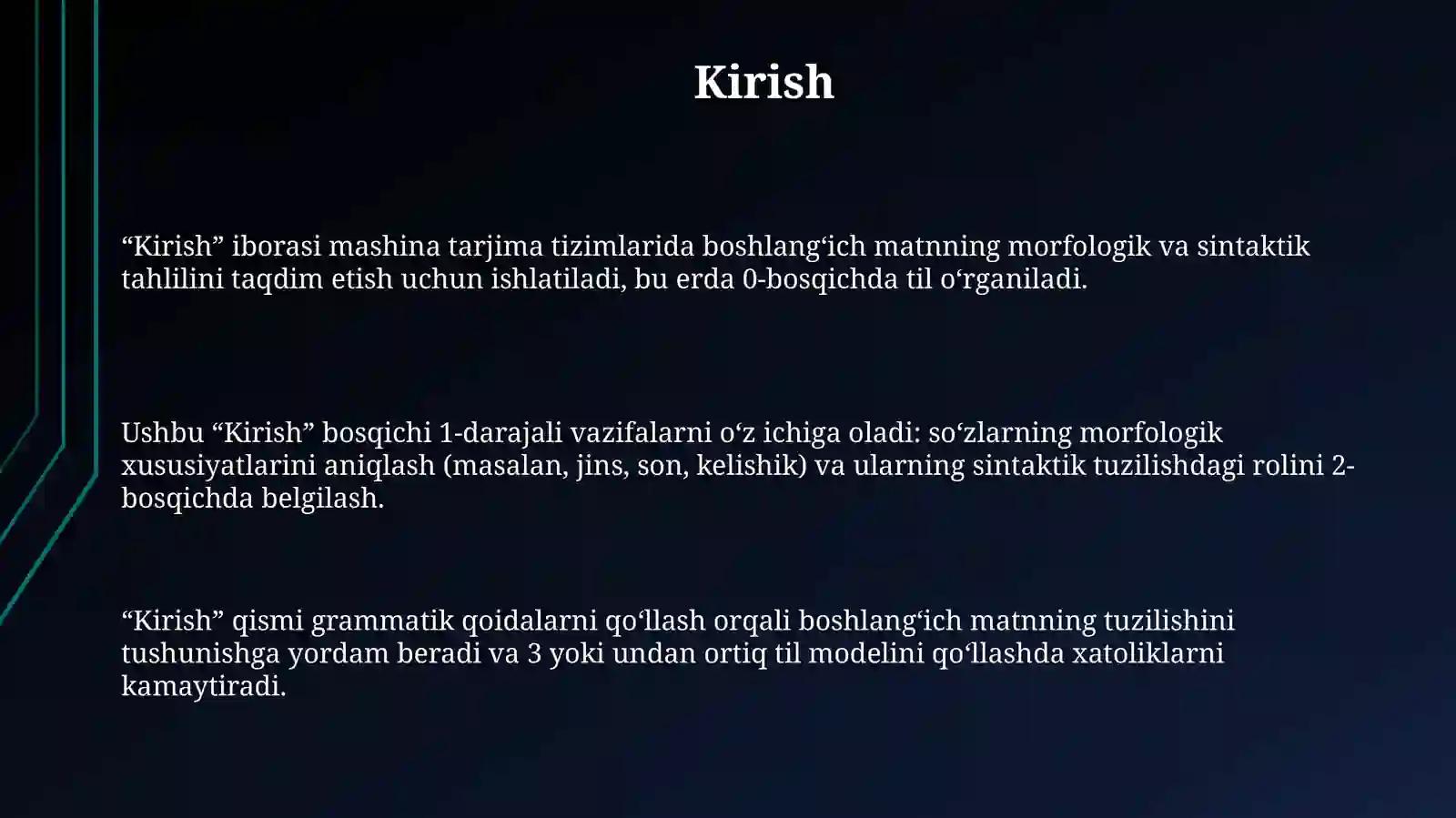 Kirish

“Kirish” iborasi mashina tarjima tizimlarida boshlang‘ich matnning morfologik va sintaktik tahlilini taqdim etish uchun ishlatiladi, bu erda 0-bosqichda til o‘rganiladi.

Ushbu “Kirish” bosqichi 1-darajali vazifalarni o‘z ichiga oladi: so‘zlarning morfologik xususiyatlarini aniqlash (masalan, jins, son, kelishik) va ularning sintaktik tuzilishdagi rolini 2-bosqichda belgilash.

“Kirish” qismi grammatik qoidalarni qo‘llash orqali boshlang‘ich matnning tuzilishini tushunishga yordam beradi va 3 yoki undan ortiq til modelini qo‘llashda xatoliklarni kamaytiradi.